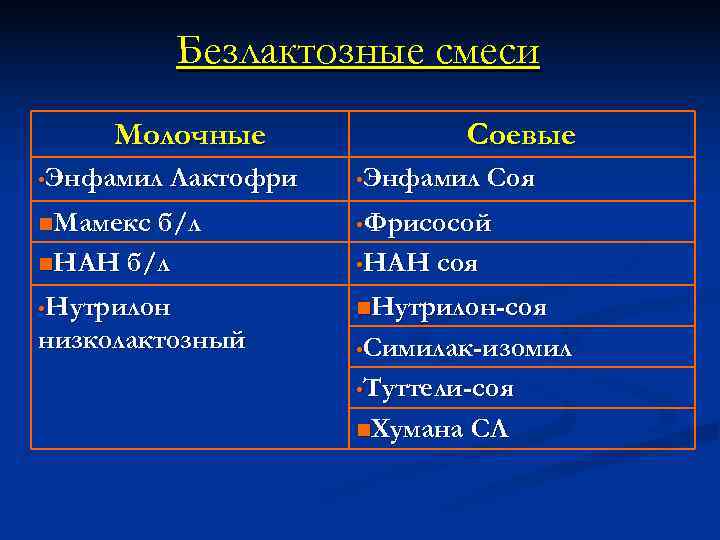 Безлактозные смеси

| Молочные | Соевые |
|---|---|
| •Энфамил Лактофри | •Энфамил Соя |
| ▪Мамекс б/л | •Фрисосой |
| ▪НАН б/л | •НАН соя |
| •Нутрилон низколактозный | ▪Нутрилон-соя |
| | •Симилак-изомил |
| | •Туттели-соя |
| | ▪Хумана СЛ |